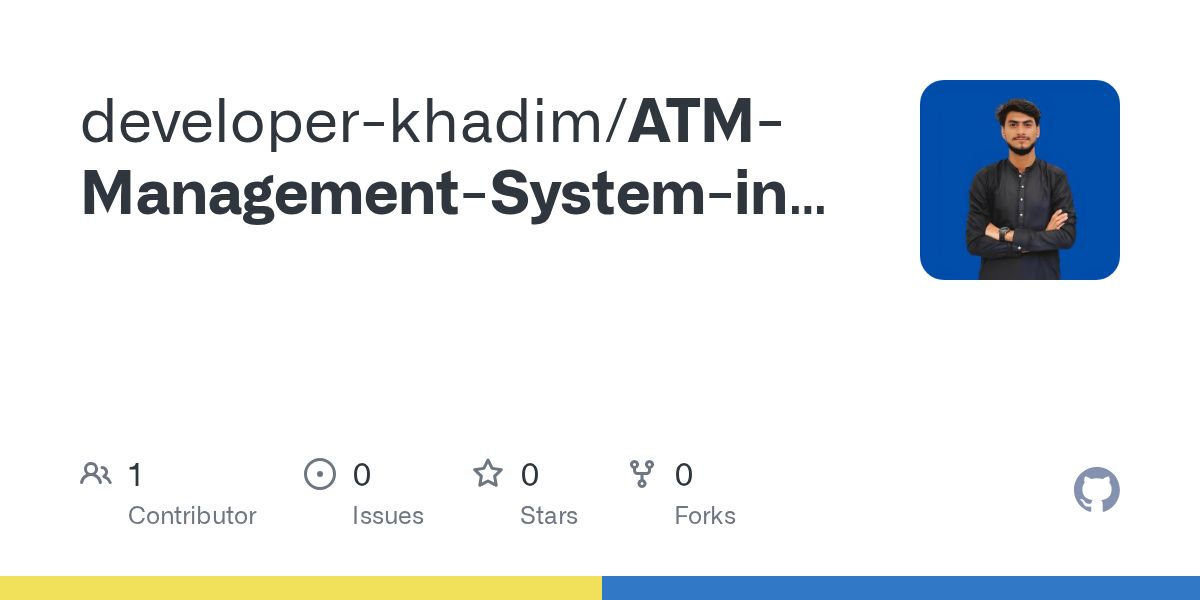 developer-khadim/ATM-Management-System-in...

1 Contributor

0 Issues

0 Stars

0 Forks